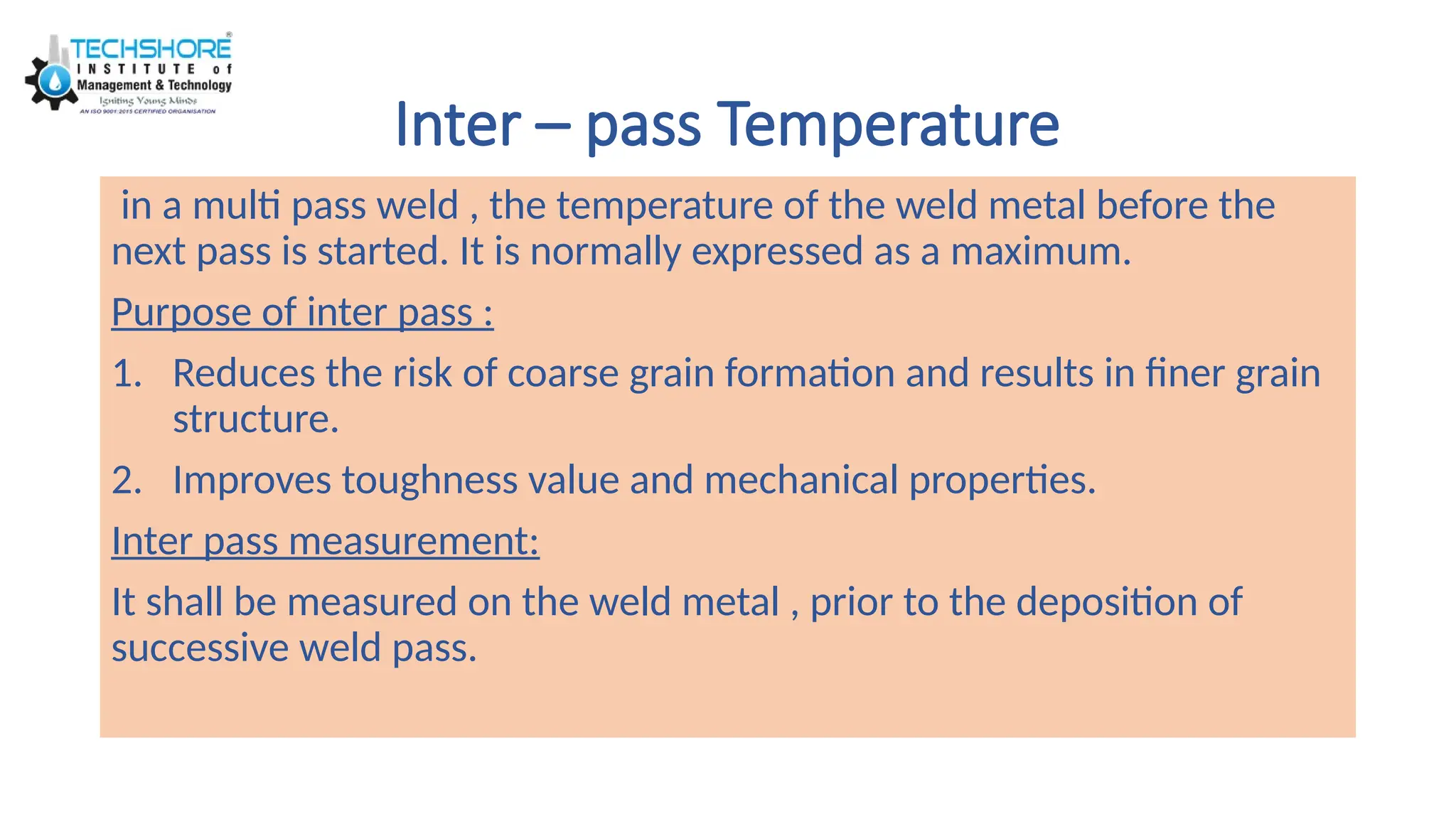 TECHSHORE®
INSTITUTE of
Management & Technology
Igniting Young Minds
AN ISO 9001:2015 CERTIFIED ORGANISATION

Inter – pass Temperature

in a multi pass weld , the temperature of the weld metal before the next pass is started. It is normally expressed as a maximum.

Purpose of inter pass :

1. Reduces the risk of coarse grain formation and results in finer grain structure.
2. Improves toughness value and mechanical properties.

Inter pass measurement:

It shall be measured on the weld metal , prior to the deposition of successive weld pass.